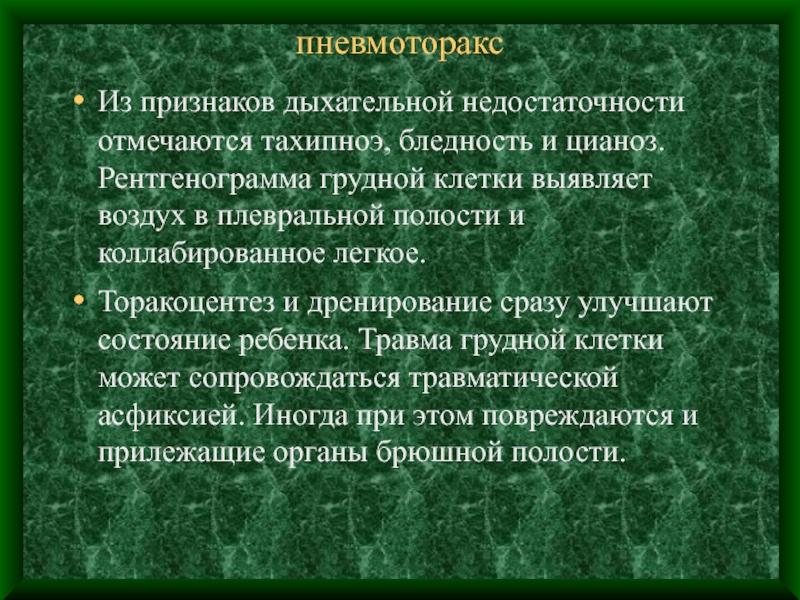 пневмоторакс

• Из признаков дыхательной недостаточности отмечаются тахипноэ, бледность и цианоз. Рентгенограмма грудной клетки выявляет воздух в плевральной полости и коллабированное легкое.

• Торакоцентез и дренирование сразу улучшают состояние ребенка. Травма грудной клетки может сопровождаться травматической асфиксией. Иногда при этом повреждаются и прилежащие органы брюшной полости.